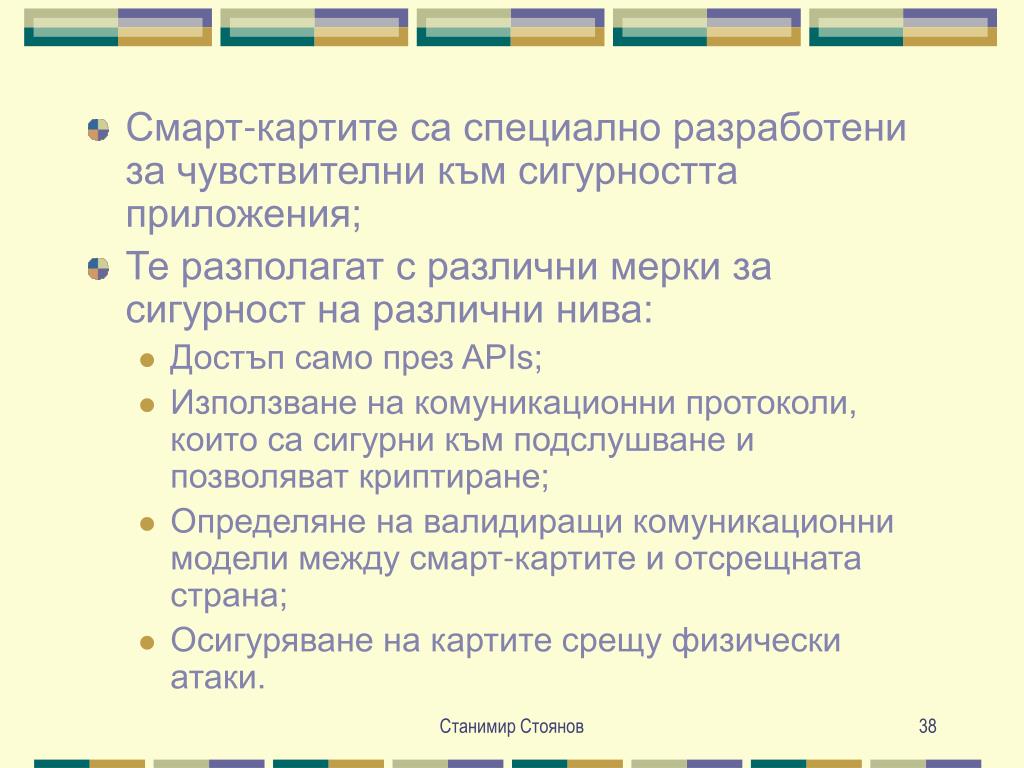 Смарт-картите са специално разработени за чувствителни към сигурността приложения;

Те разполагат с различни мерки за сигурност на различни нива:

Достъп само през APIs;

Използване на комуникационни протоколи, които са сигурни към подслушване и позволяват криптиране;

Определяне на валидиращи комуникационни модели между смарт-картите и отсрещната страна;

Осигуряване на картите срещу физически атаки.

Станимир Стоянов

38